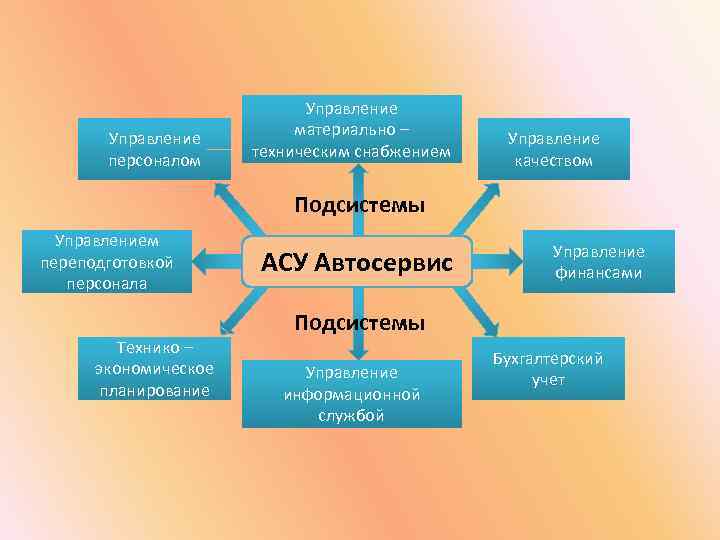 Управление персоналом

Управление материально – техническим снабжением

Управление качеством

Подсистемы

Управлением переподготовкой персонала

АСУ Автосервис

Управление финансами

Подсистемы

Технико – экономическое планирование

Управление информационной службой

Бухгалтерский учет